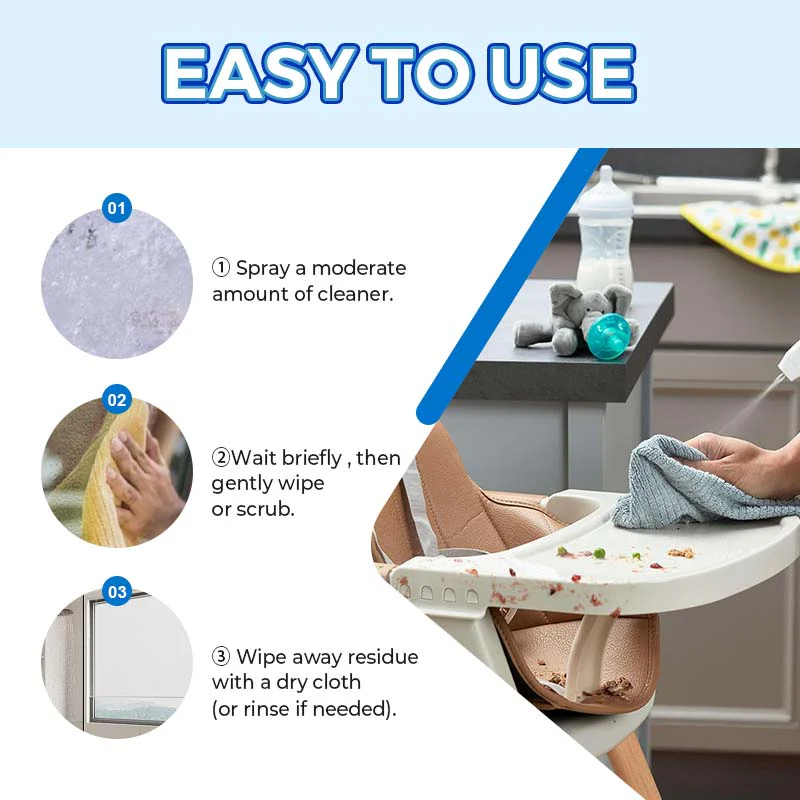 EASY TO USE

01

① Spray a moderate amount of cleaner.

02

②Wait briefly , then gently wipe or scrub.

03

③ Wipe away residue with a dry cloth (or rinse if needed).